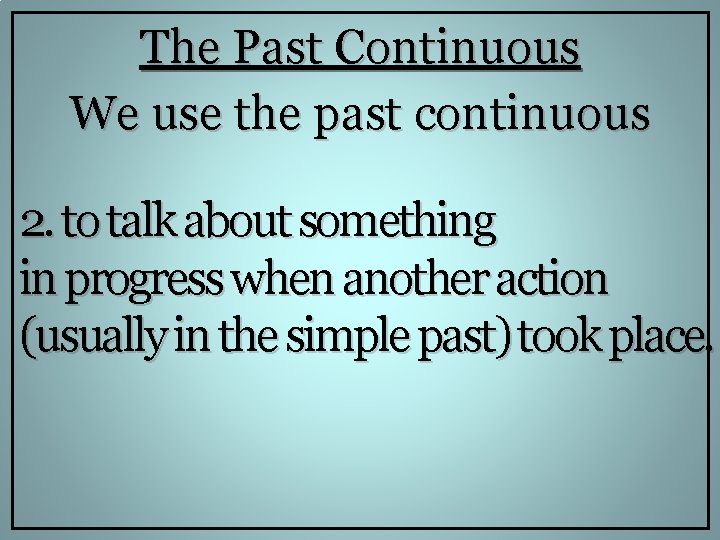 The Past Continuous

We use the past continuous

2. to talk about something in progress when another action (usually in the simple past) took place.